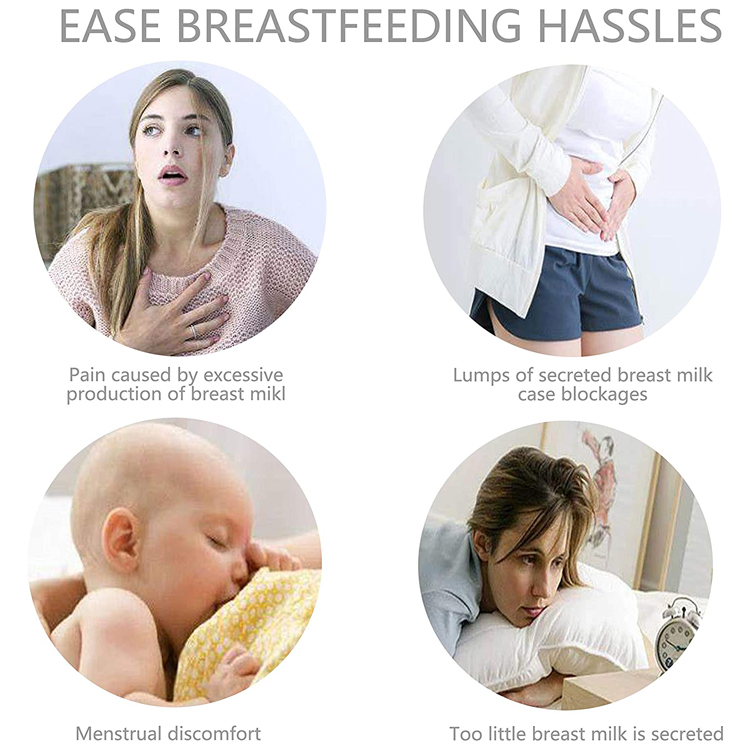 EASE BREASTFEEDING HASSLES

Pain caused by excessive production of breast mikl

Lumps of secreted breast milk case blockages

Menstrual discomfort

Too little breast milk is secreted